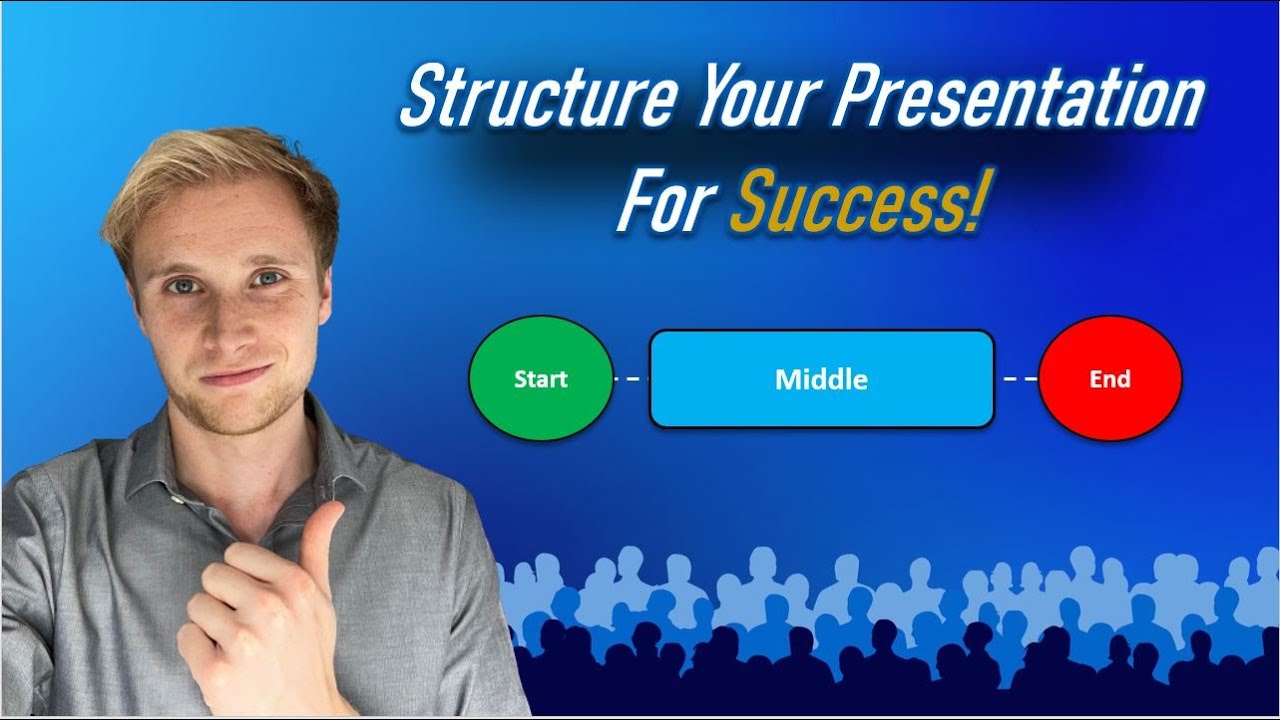 Structure Your Presentation For Success!

Start

Middle

End